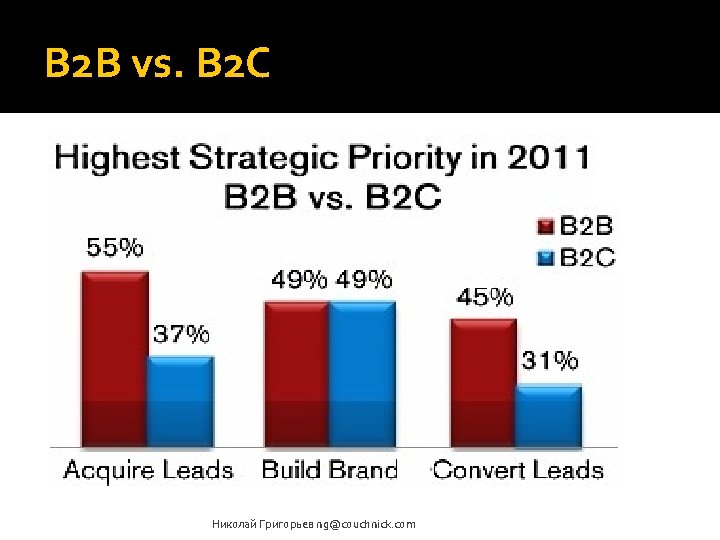 B2B vs. B2C

Highest Strategic Priority in 2011
B2B vs. B2C

B2B
B2C

55%
37%
49% 49%
45%
31%

Acquire Leads
Build Brand
Convert Leads

Николай Григорьев ng@couchnick.com